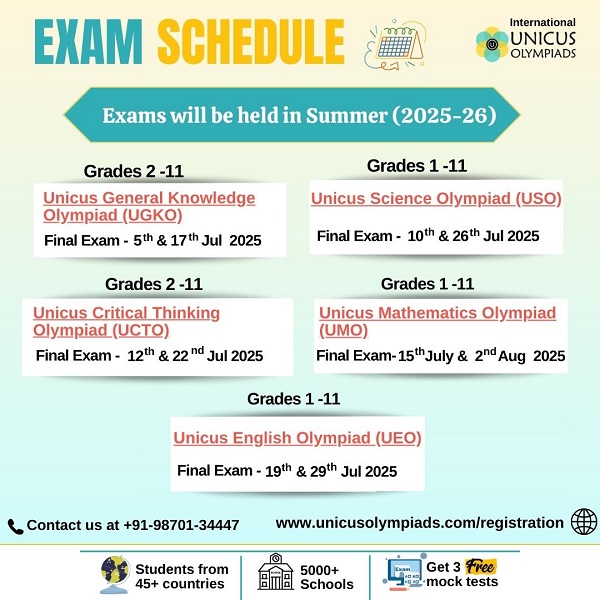 EXAM SCHEDULE

International UNICUS OLYMPIADS

Exams will be held in Summer (2025-26)

Grades 2 -11

Unicus General Knowledge Olympiad (UGKO)

Final Exam - 5$^{th}$ & 17$^{th}$ Jul 2025

Grades 1 -11

Unicus Science Olympiad (USO)

Final Exam - 10$^{th}$ & 26$^{th}$ Jul 2025

Grades 2 -11

Unicus Critical Thinking Olympiad (UCTO)

Final Exam - 12$^{th}$ & 22$^{nd}$ Jul 2025

Grades 1 -11

Unicus Mathematics Olympiad (UMO)

Final Exam-15$^{th}$July & 2$^{nd}$Aug 2025

Grades 1 -11

Unicus English Olympiad (UEO)

Final Exam - 19$^{th}$ & 29$^{th}$ Jul 2025

Contact us at +91-98701-34447

www.unicusolympiads.com/registration

Students from 45+ countries

SCHOOL

5000+ Schools

Exam

Get 3 Free mock tests